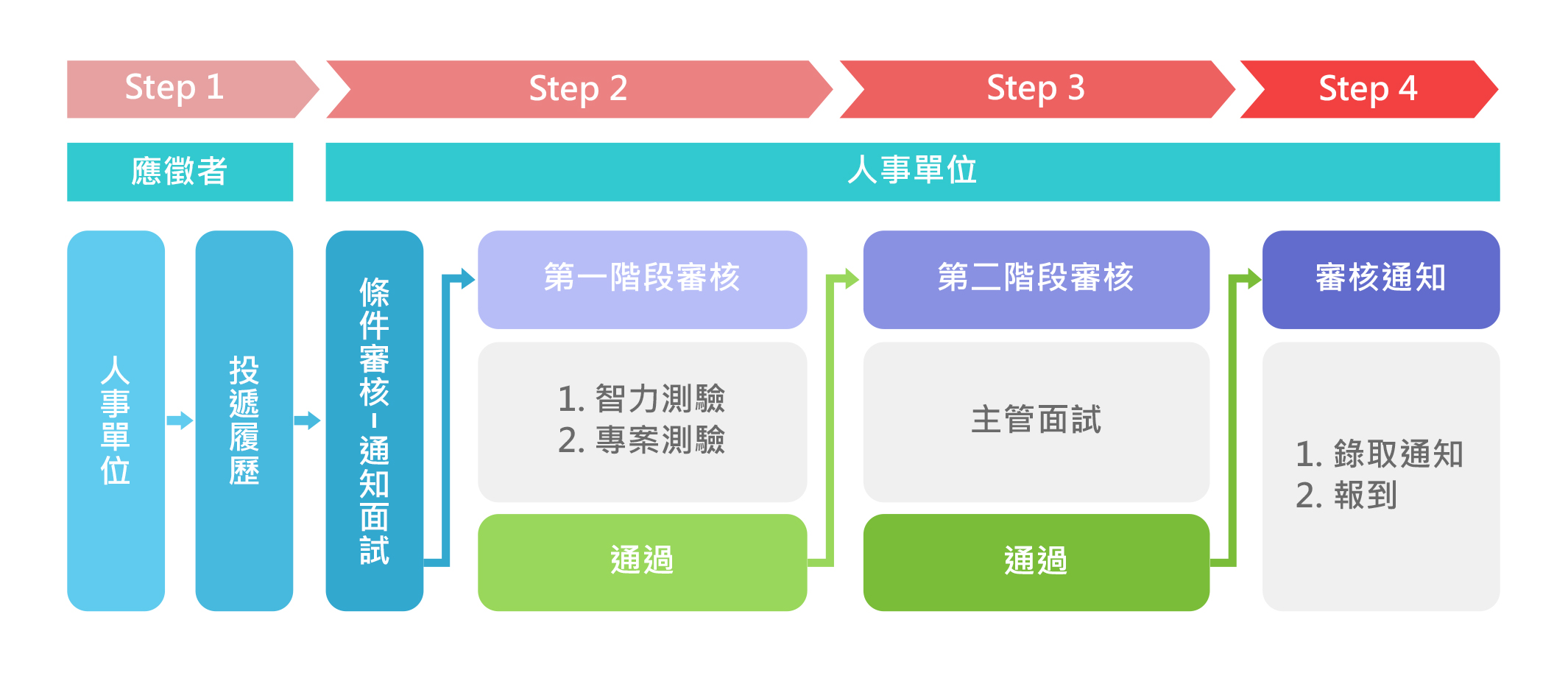 Step 1

Step 2

Step 3

Step 4

應徵者

人事單位

人事單位

投遞履歷

條件審核-通知面試

第一階段審核

1. 智力測驗
2. 專案測驗

通過

第二階段審核

主管面試

通過

審核通知

1. 錄取通知
2. 報到